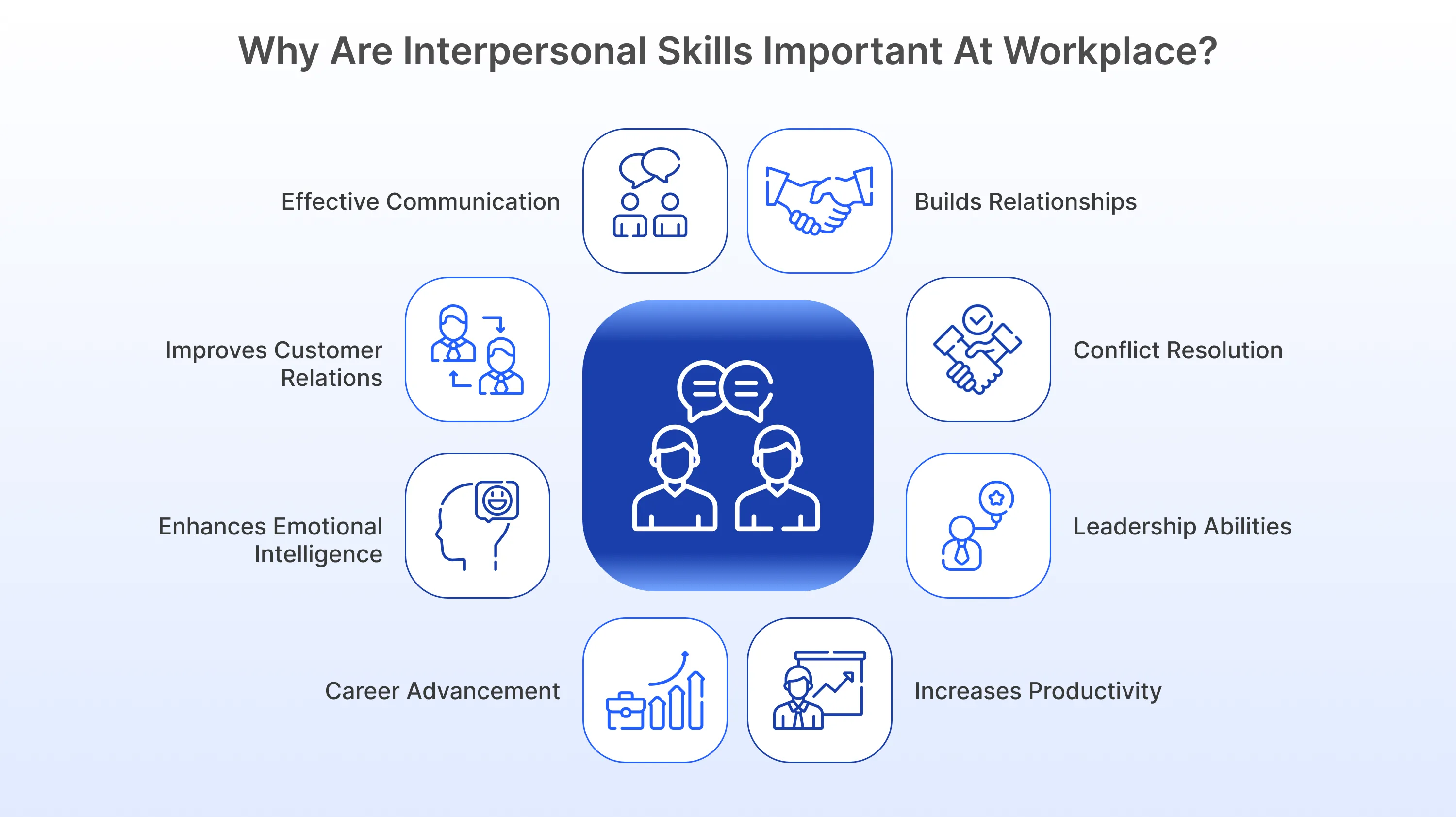 Why Are Interpersonal Skills Important At Workplace?

Effective Communication

Builds Relationships

Improves Customer Relations

Conflict Resolution

Enhances Emotional Intelligence

Leadership Abilities

Career Advancement

Increases Productivity